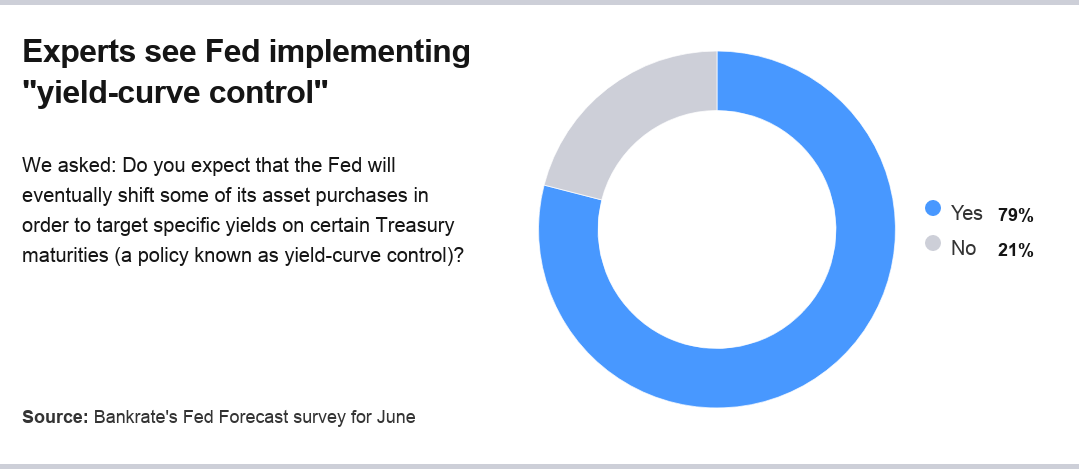 Experts see Fed implementing "yield-curve control"

We asked: Do you expect that the Fed will eventually shift some of its asset purchases in order to target specific yields on certain Treasury maturities (a policy known as yield-curve control)?

Yes 79%
No 21%

Source: Bankrate's Fed Forecast survey for June